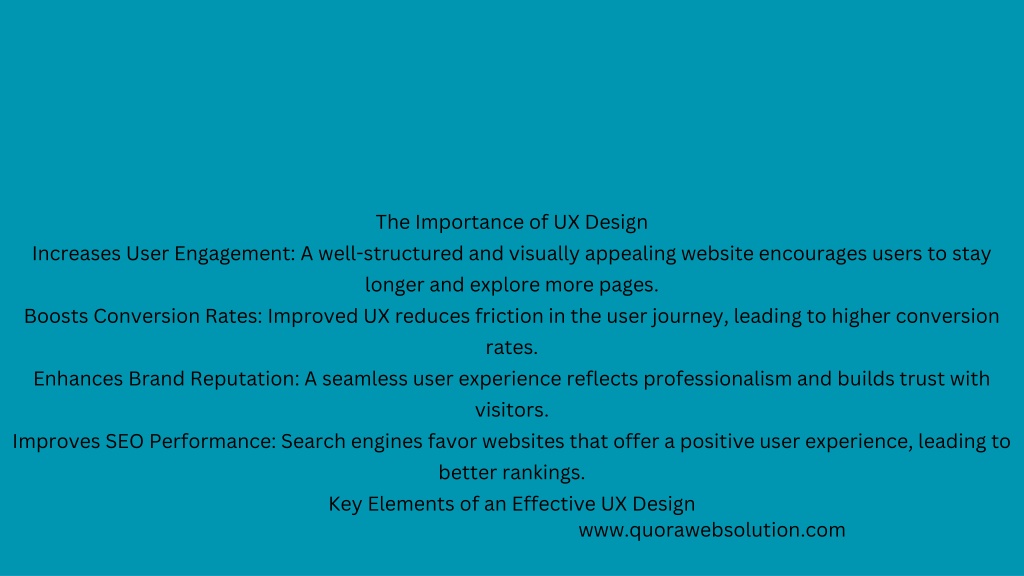 The Importance of UX Design

Increases User Engagement: A well-structured and visually appealing website encourages users to stay longer and explore more pages.

Boosts Conversion Rates: Improved UX reduces friction in the user journey, leading to higher conversion rates.

Enhances Brand Reputation: A seamless user experience reflects professionalism and builds trust with visitors.

Improves SEO Performance: Search engines favor websites that offer a positive user experience, leading to better rankings.

Key Elements of an Effective UX Design

www.quorawebsolution.com